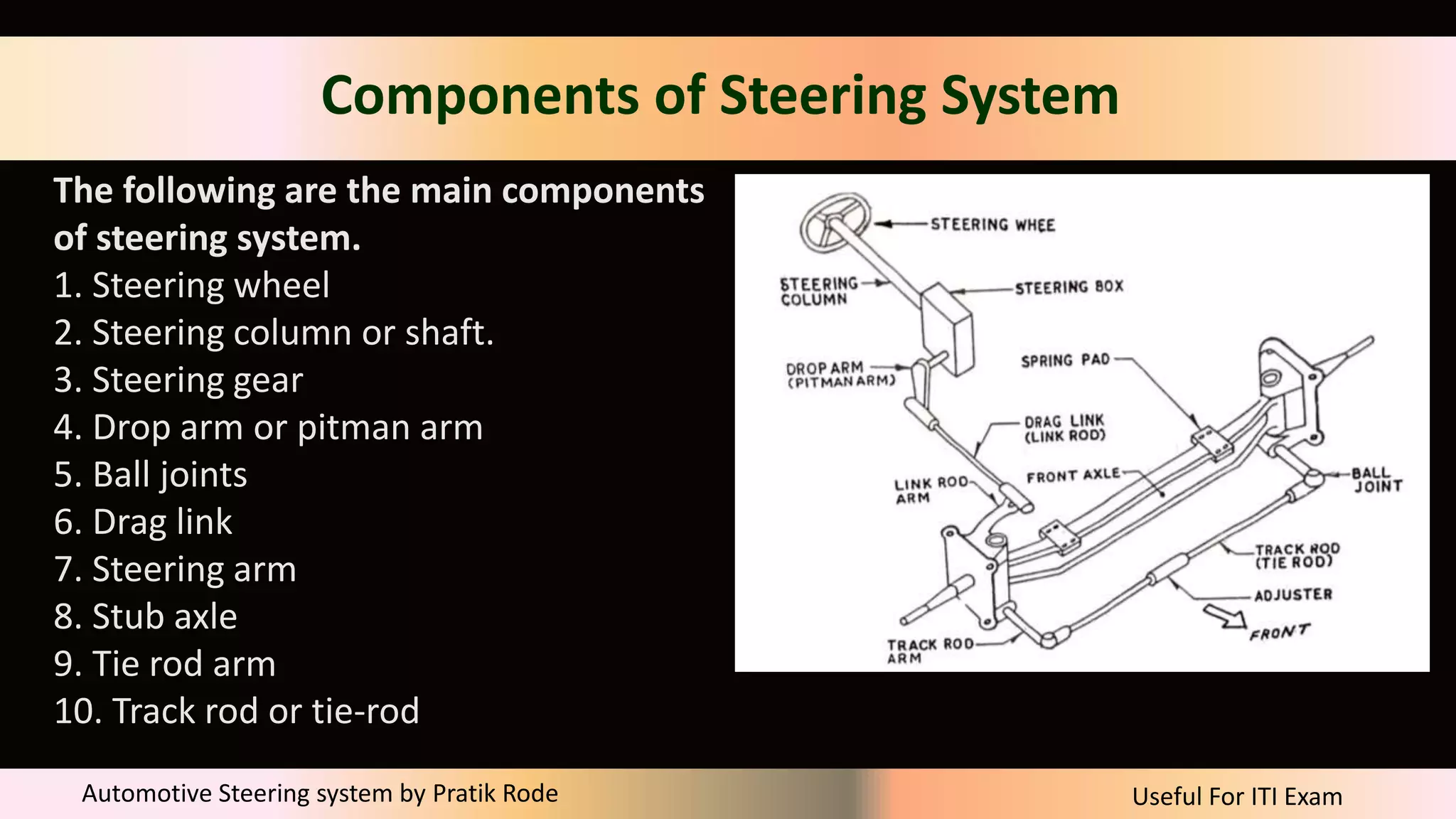 Components of Steering System

The following are the main components of steering system.
1. Steering wheel
2. Steering column or shaft.
3. Steering gear
4. Drop arm or pitman arm
5. Ball joints
6. Drag link
7. Steering arm
8. Stub axle
9. Tie rod arm
10. Track rod or tie-rod

STEERING WHEE
STEERING COLUMN
STEERING BOX
DROP ARM (PITMAN ARM)
SPRING PAD
DRAG LINK (LINK ROD)
LINK ROD ARM
FRONT AXLE
BALL JOINT
TRACK ROD (TIE ROD)
ADJUSTER
FRONT
TRACK ROD ARM

Automotive Steering system by Pratik Rode
Useful For ITI Exam